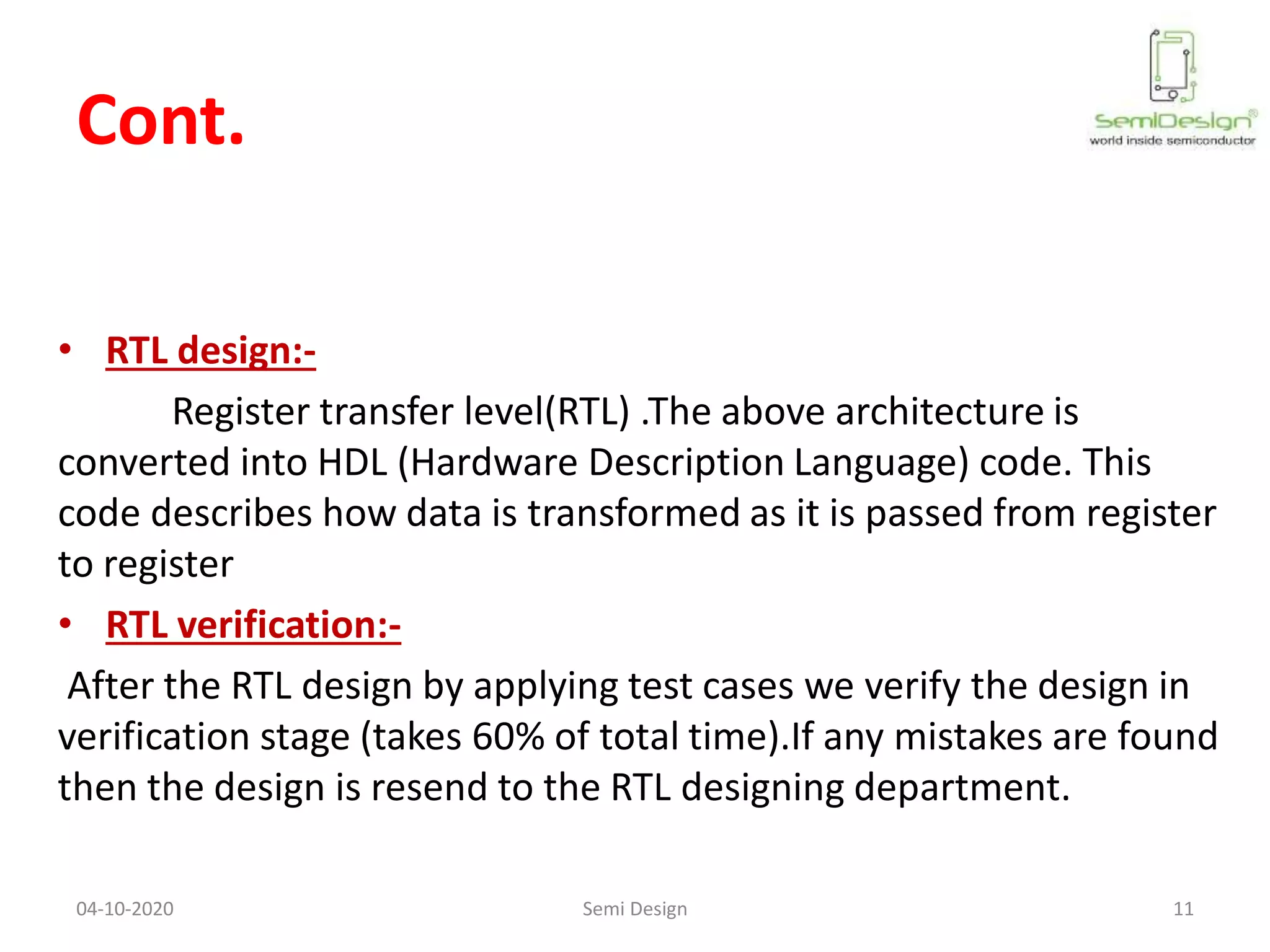 Cont.

SemiDesign®
world inside semiconductor

• RTL design:-

Register transfer level(RTL) .The above architecture is converted into HDL (Hardware Description Language) code. This code describes how data is transformed as it is passed from register to register

• RTL verification:-

After the RTL design by applying test cases we verify the design in verification stage (takes 60% of total time).If any mistakes are found then the design is resend to the RTL designing department.

04-10-2020 Semi Design 11